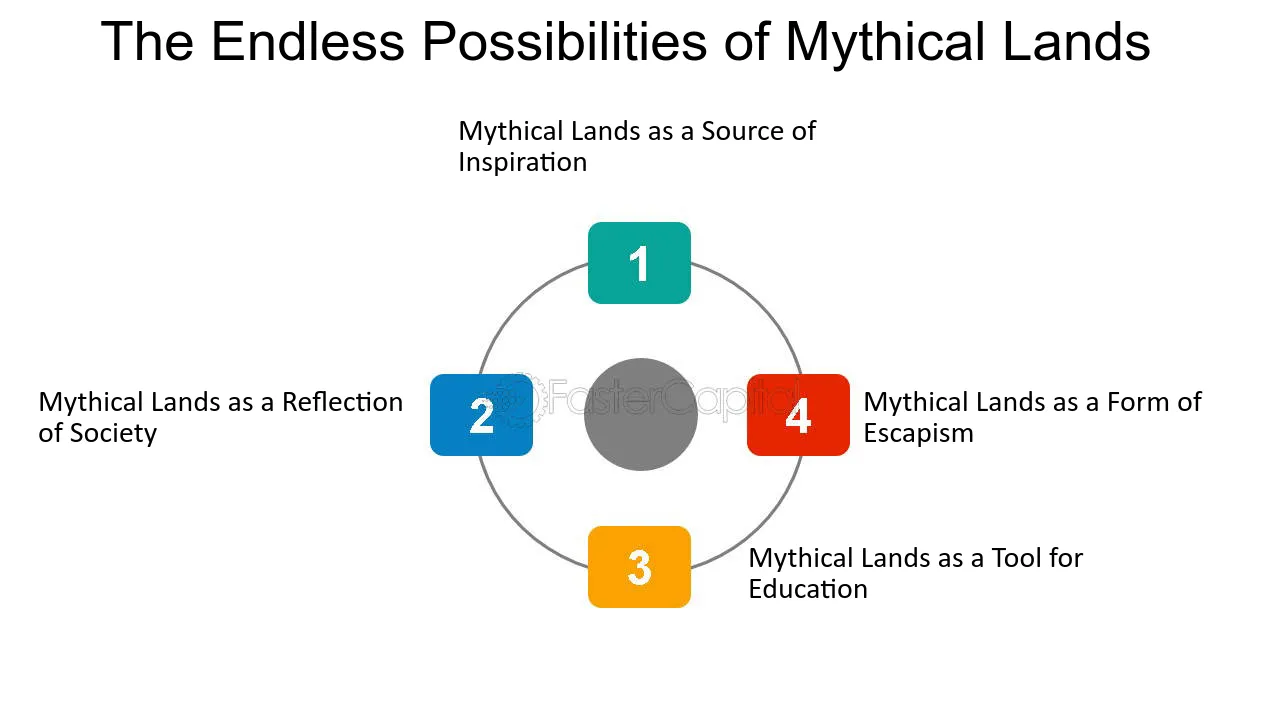 The Endless Possibilities of Mythical Lands

Mythical Lands as a Source of Inspiration

1

Mythical Lands as a Reflection of Society

2

FasterCapital

4

Mythical Lands as a Form of Escapism

3

Mythical Lands as a Tool for Education